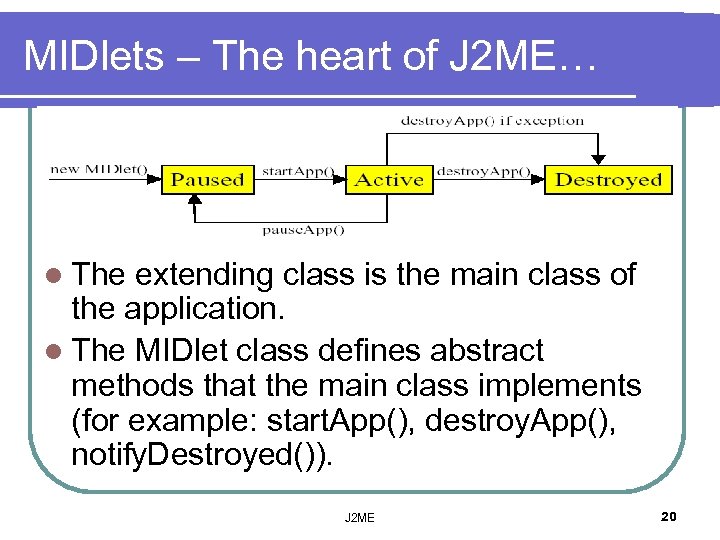 MIDlets – The heart of J2ME…

destroyApp() if exception

new MIDlet()

Paused

startApp()

Active

destroyApp()

Destroyed

pauseApp()

The extending class is the main class of the application.

The MIDlet class defines abstract methods that the main class implements (for example: startApp(), destroyApp(), notifyDestroyed()).

J2ME

20